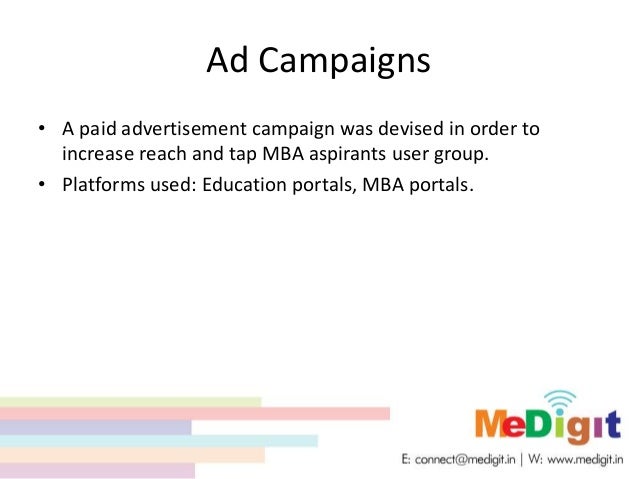 Ad Campaigns

• A paid advertisement campaign was devised in order to increase reach and tap MBA aspirants user group.
• Platforms used: Education portals, MBA portals.

MeDigit
E: connect@medigit.in | W: www.medigit.in